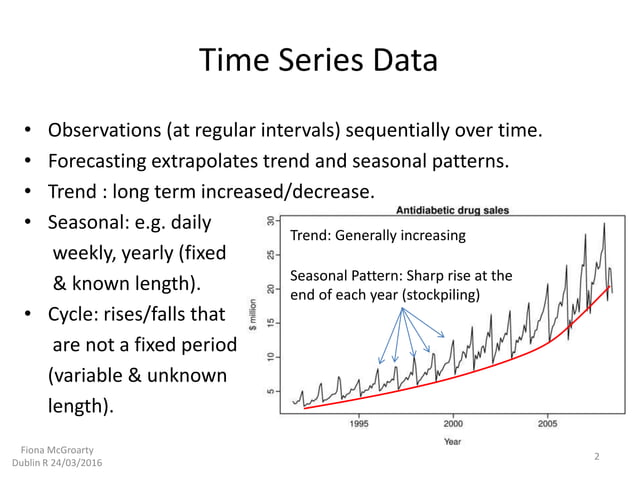 Time Series Data

• Observations (at regular intervals) sequentially over time.
• Forecasting extrapolates trend and seasonal patterns.
• Trend : long term increased/decrease.
• Seasonal: e.g. daily weekly, yearly (fixed & known length).
• Cycle: rises/falls that are not a fixed period (variable & unknown length).

Antidiabetic drug sales

Trend: Generally increasing

Seasonal Pattern: Sharp rise at the end of each year (stockpiling)

$ million

30
25
20
15
10
5

1995
2000
2005

Year

Fiona McGroarty
Dublin R 24/03/2016

2